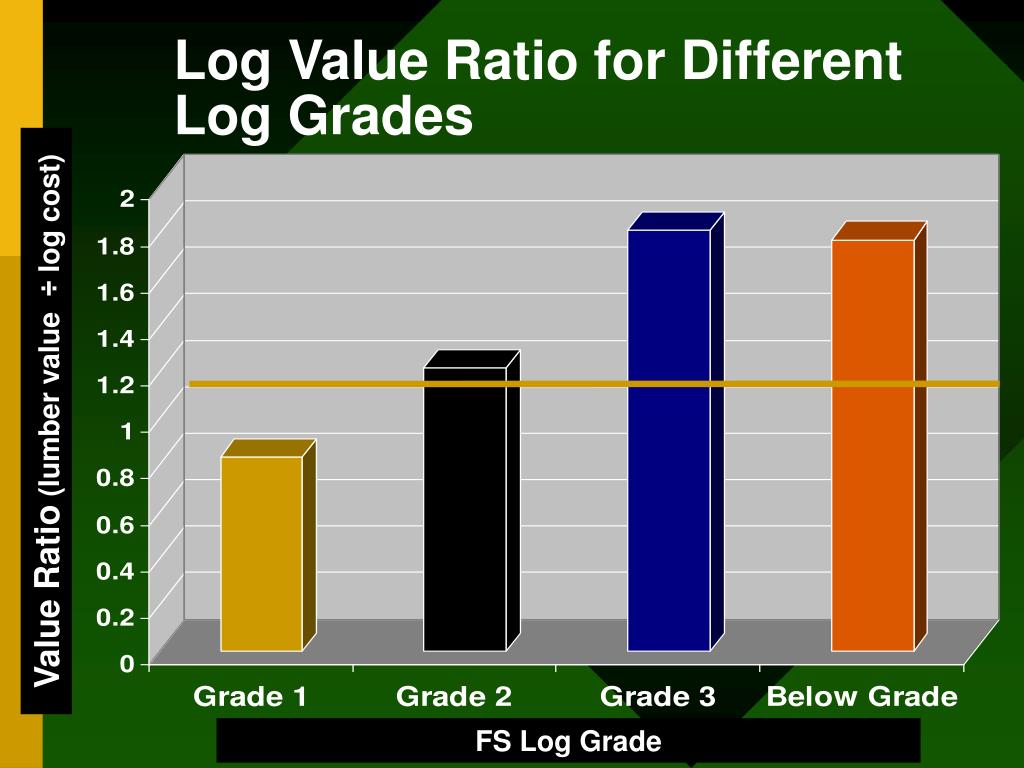 Log Value Ratio for Different Log Grades

Value Ratio (lumber value ÷ log cost)

2
1.8
1.6
1.4
1.2
1
0.8
0.6
0.4
0.2
0

Grade 1
Grade 2
Grade 3
Below Grade

FS Log Grade